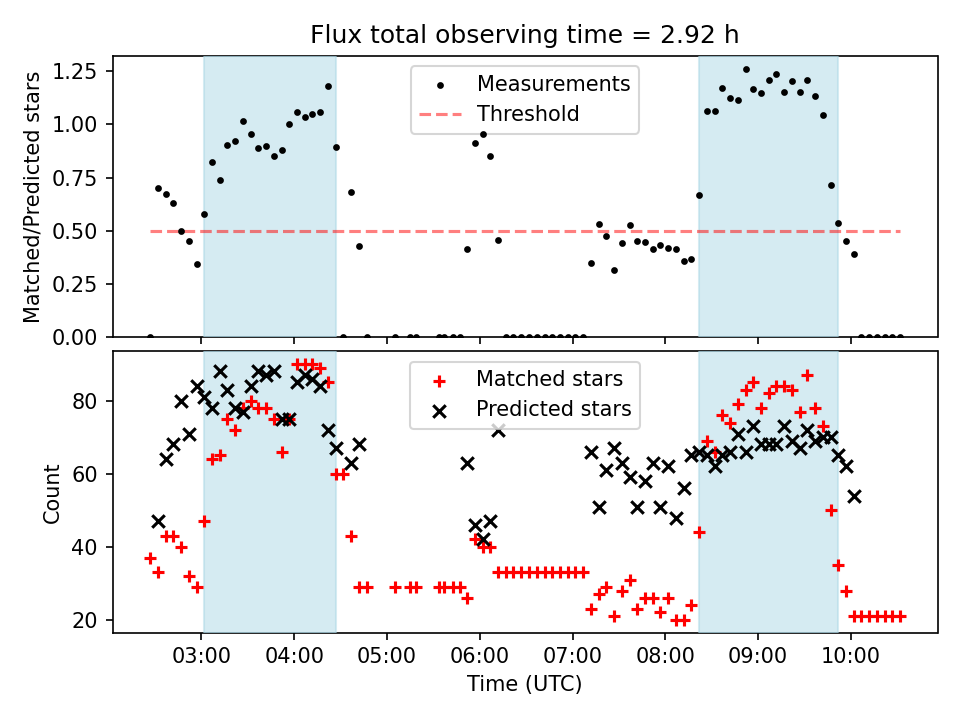 Flux total observing time = 2.92 h

Matched/Predicted stars

1.25
1.00
0.75
0.50
0.25
0.00

Measurements
Threshold

Count

80
60
40
20

Matched stars
Predicted stars

03:00
04:00
05:00
06:00
07:00
08:00
09:00
10:00

Time (UTC)